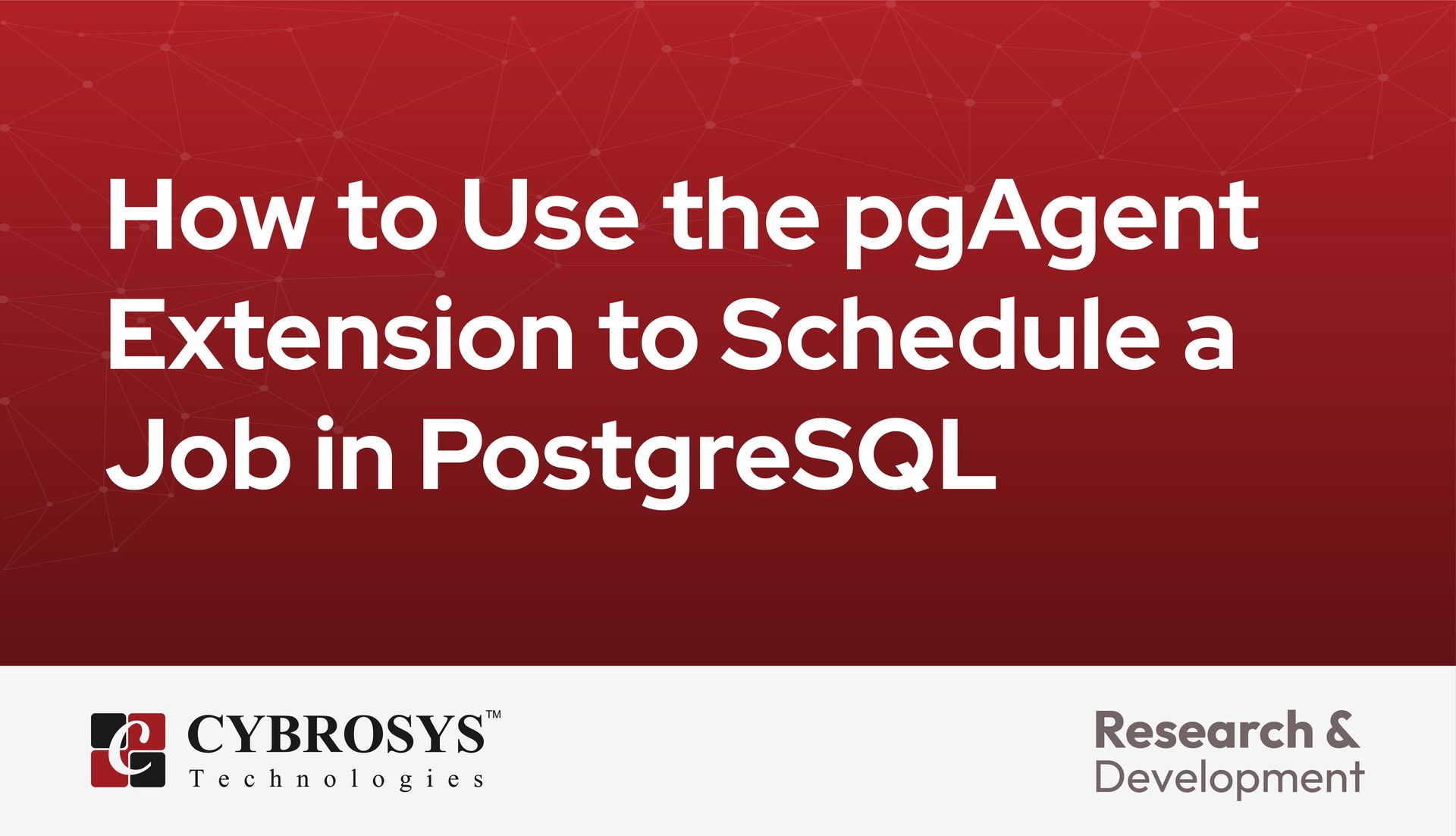 How to Use the pgAgent Extension to Schedule a Job in PostgreSQL

CYBROSYS™
Technologies

Research & Development